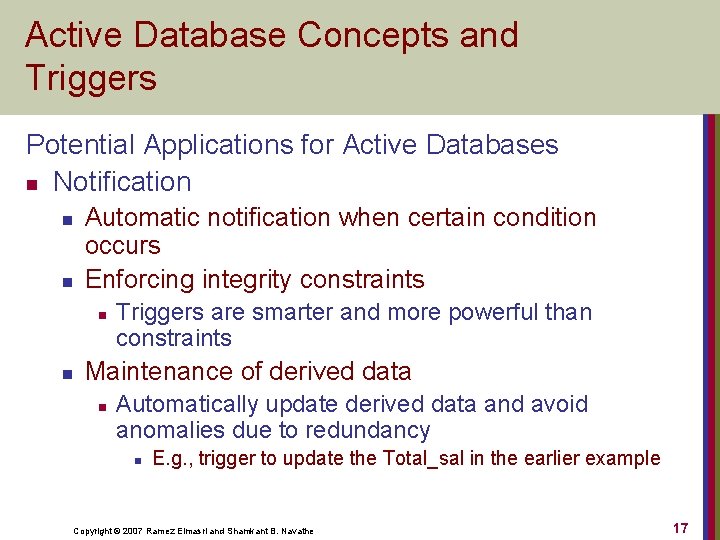 Active Database Concepts and Triggers

Potential Applications for Active Databases

- Notification
  - Automatic notification when certain condition occurs
  - Enforcing integrity constraints
    - Triggers are smarter and more powerful than constraints
  - Maintenance of derived data
    - Automatically update derived data and avoid anomalies due to redundancy
      - E.g., trigger to update the Total_sal in the earlier example

Copyright © 2007 Ramez Elmasri and Shamkant B. Navathe

17